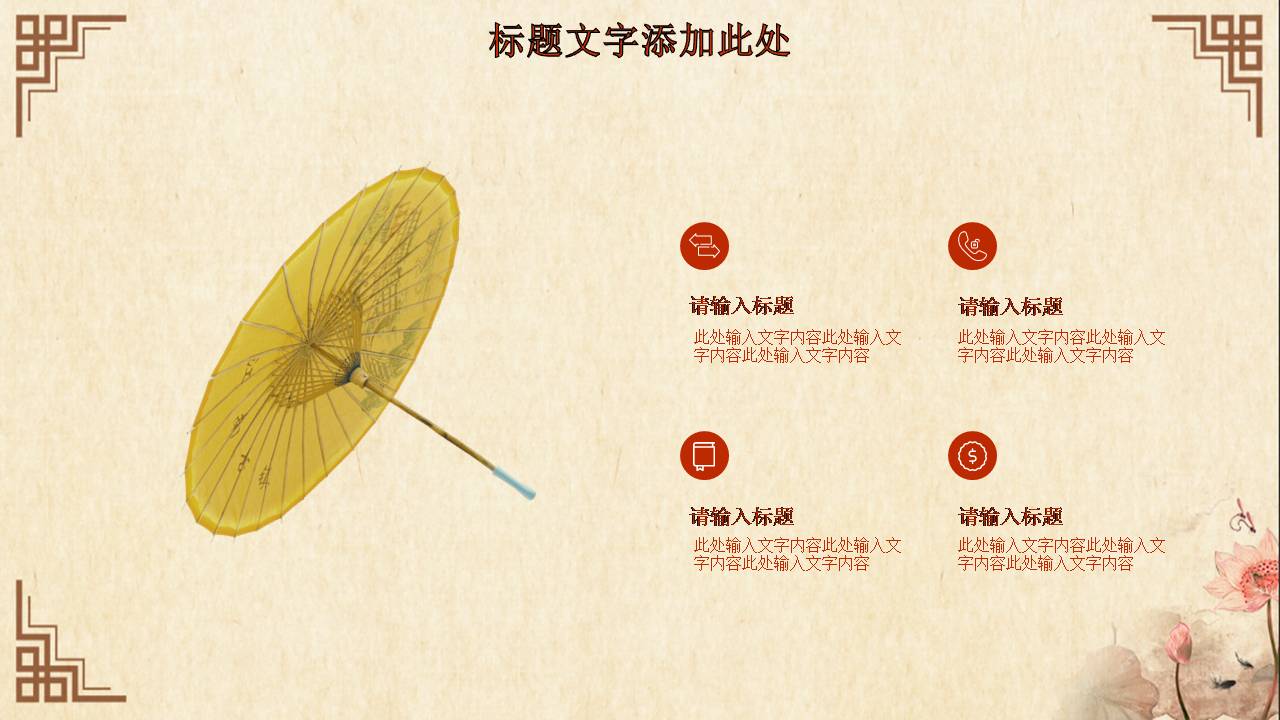 标题文字添加此处

请输入标题
此处输入文字内容此处输入文字内容此处输入文字内容

请输入标题
此处输入文字内容此处输入文字内容此处输入文字内容

请输入标题
此处输入文字内容此处输入文字内容此处输入文字内容

请输入标题
此处输入文字内容此处输入文字内容此处输入文字内容